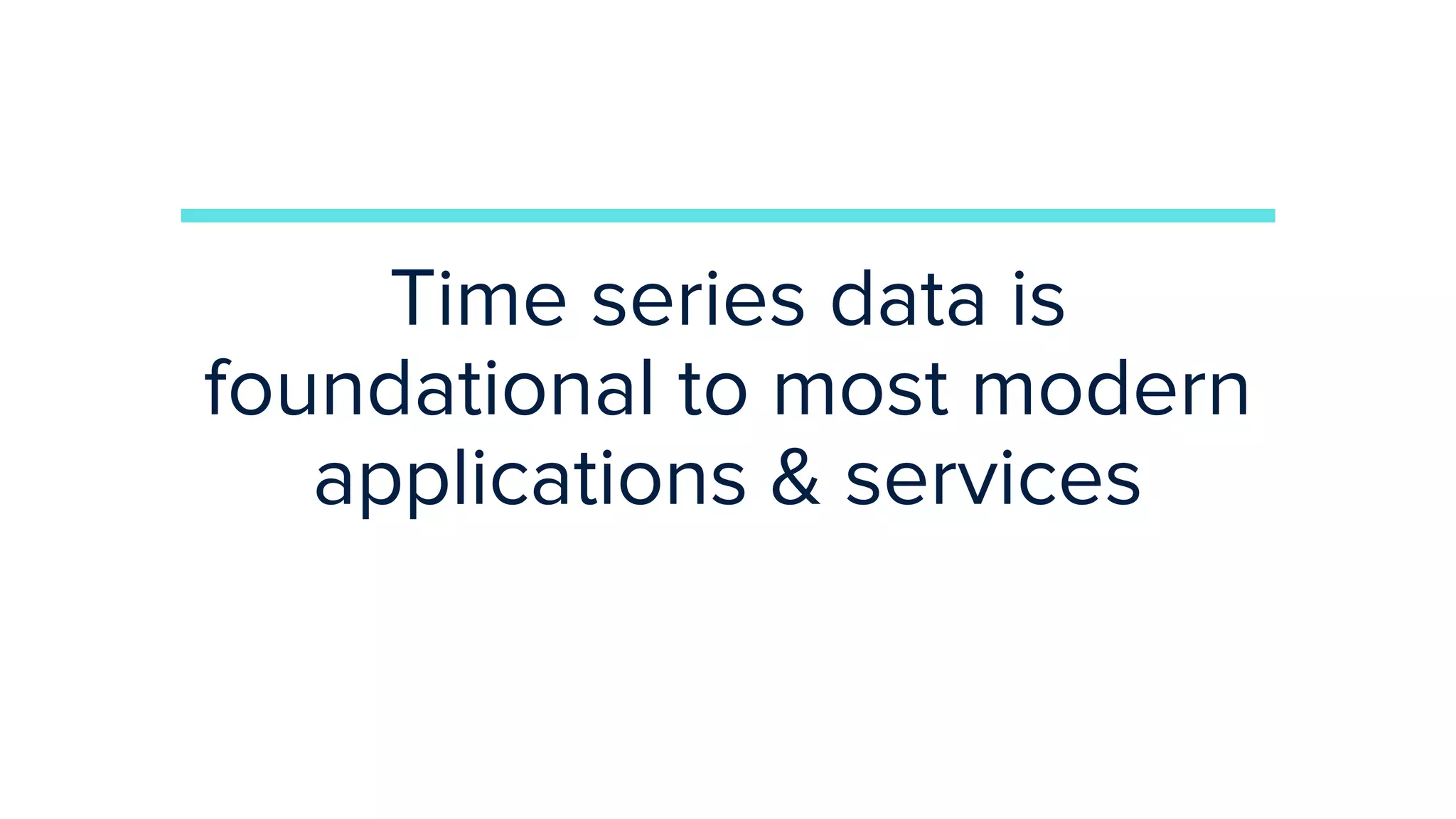 Time series data is foundational to most modern applications & services